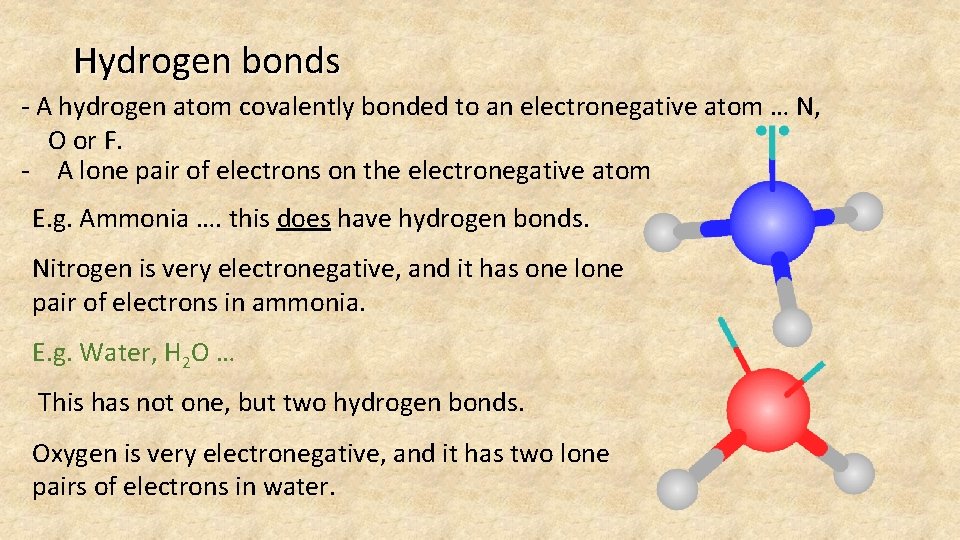 Hydrogen bonds

- A hydrogen atom covalently bonded to an electronegative atom … N, O or F.
- A lone pair of electrons on the electronegative atom

E.g. Ammonia …. this does have hydrogen bonds.

Nitrogen is very electronegative, and it has one lone pair of electrons in ammonia.

E.g. Water, $H_2O$ …

This has not one, but two hydrogen bonds.

Oxygen is very electronegative, and it has two lone pairs of electrons in water.